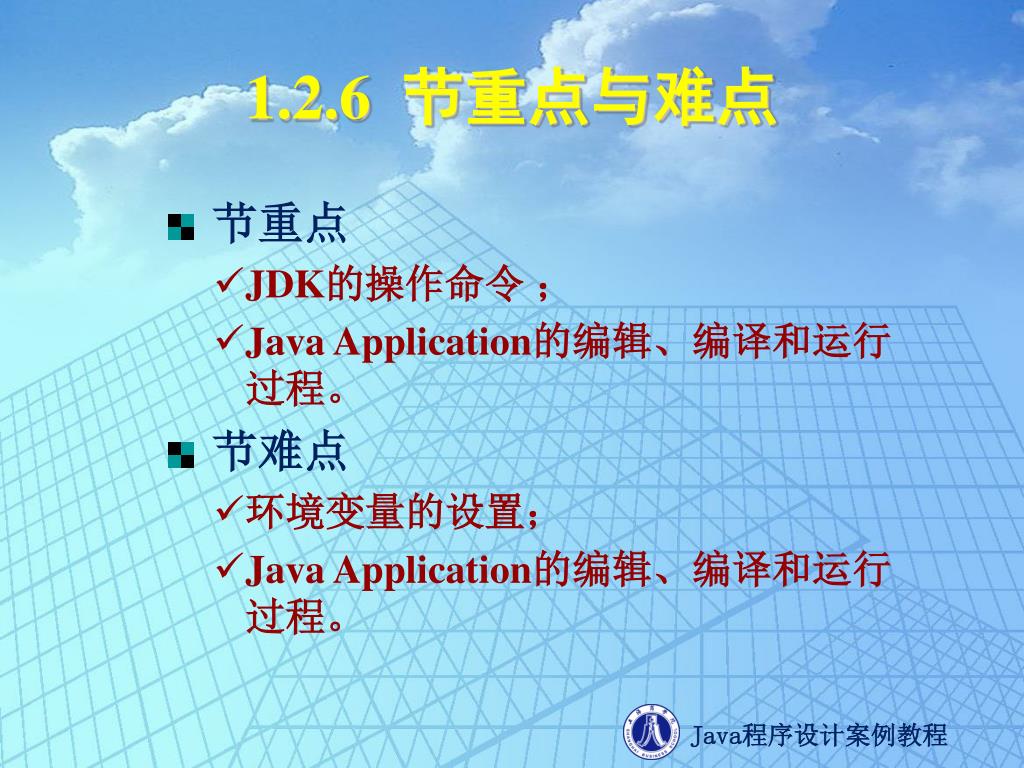 1.2.6 节重点与难点

节重点

✓JDK的操作命令；

✓Java Application的编辑、编译和运行过程。

节难点

✓环境变量的设置；

✓Java Application的编辑、编译和运行过程。

Java程序设计案例教程